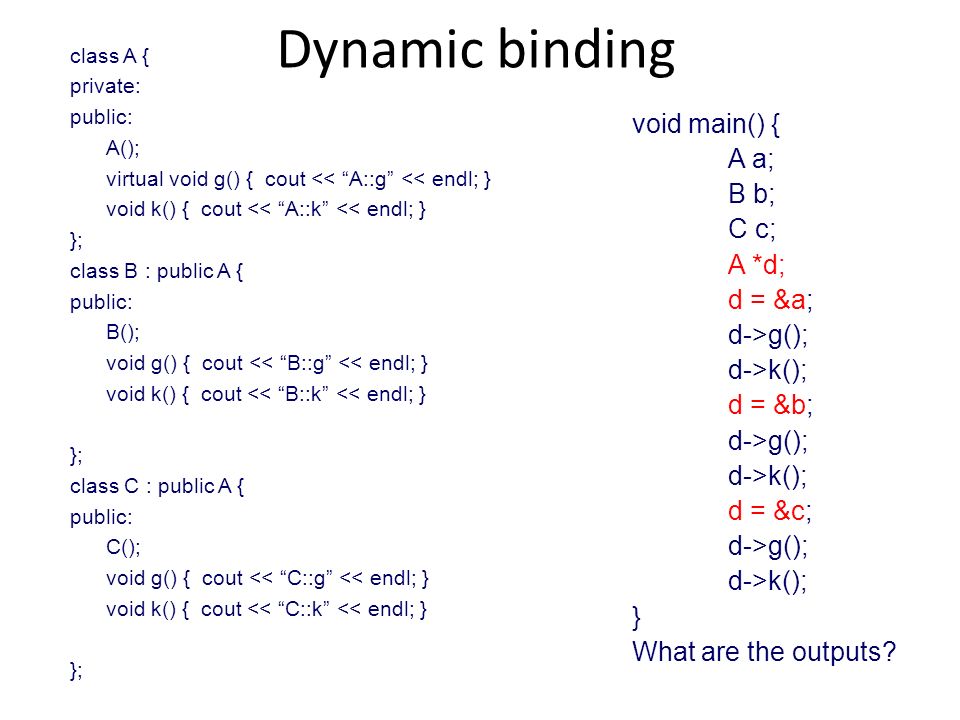 Dynamic binding

class A {
private:
public:
A();
virtual void g() { cout << “A::g” << endl; }
void k() { cout << “A::k” << endl; }
};
class B : public A {
public:
B();
void g() { cout << “B::g” << endl; }
void k() { cout << “B::k” << endl; }

};
class C : public A {
public:
C();
void g() { cout << “C::g” << endl; }
void k() { cout << “C::k” << endl; }

};

void main() {
A a;
B b;
C c;
A *d;
d = &a;
d->g();
d->k();
d = &b;
d->g();
d->k();
d = &c;
d->g();
d->k();
}
What are the outputs?